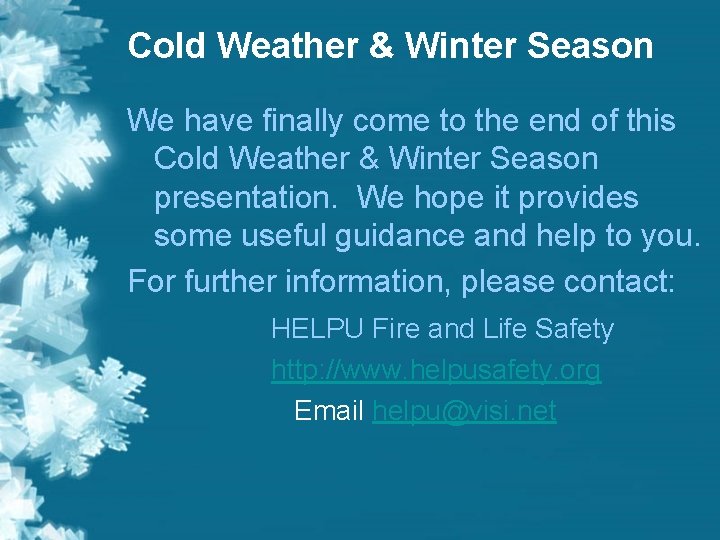 Cold Weather & Winter Season

We have finally come to the end of this Cold Weather & Winter Season presentation. We hope it provides some useful guidance and help to you.

For further information, please contact:

HELPU Fire and Life Safety

http://www.helpusafety.org

Email helpu@visi.net